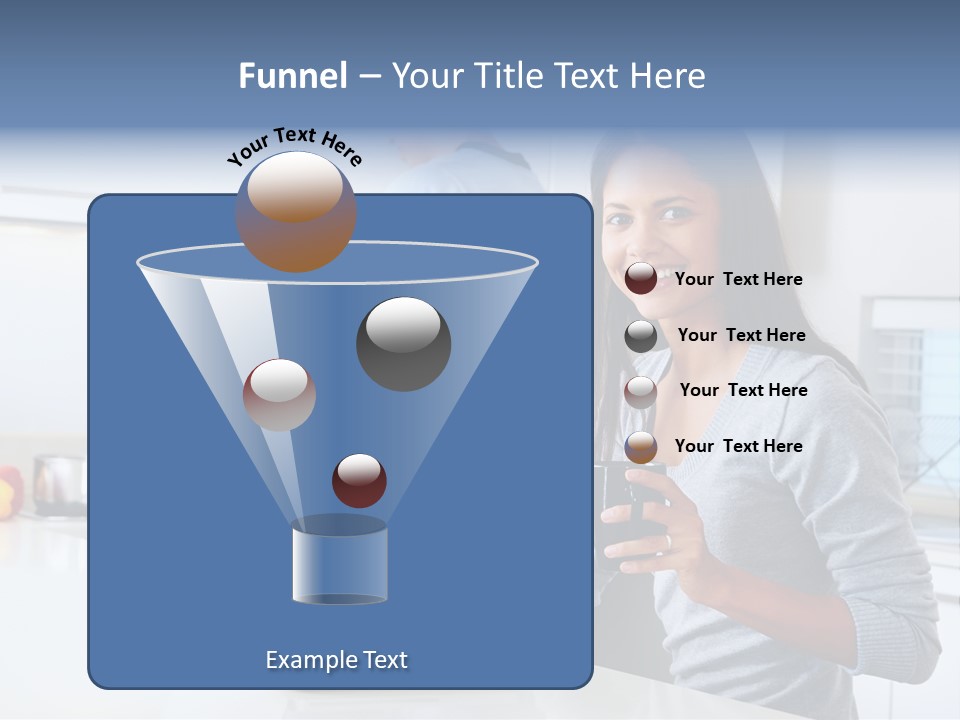 Funnel – Your Title Text Here

Your Text Here

Your Text Here

Your Text Here

Your Text Here

Your Text Here

Example Text